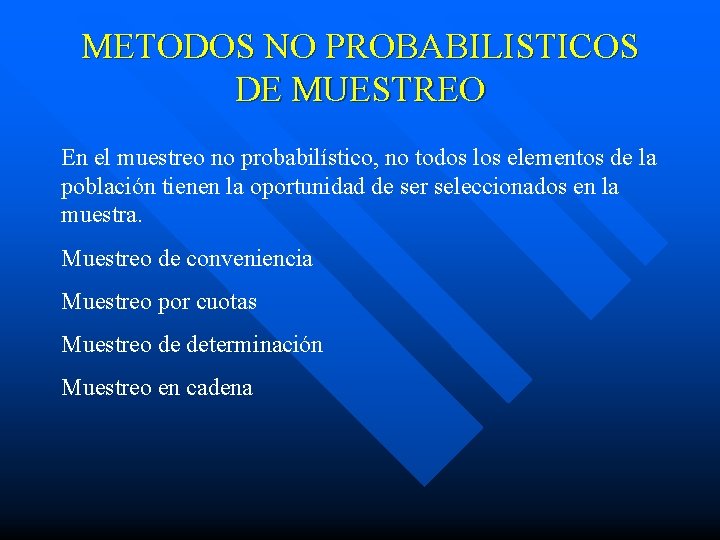 METODOS NO PROBABILISTICOS DE MUESTREO

En el muestreo no probabilístico, no todos los elementos de la población tienen la oportunidad de ser seleccionados en la muestra.

Muestreo de conveniencia

Muestreo por cuotas

Muestreo de determinación

Muestreo en cadena